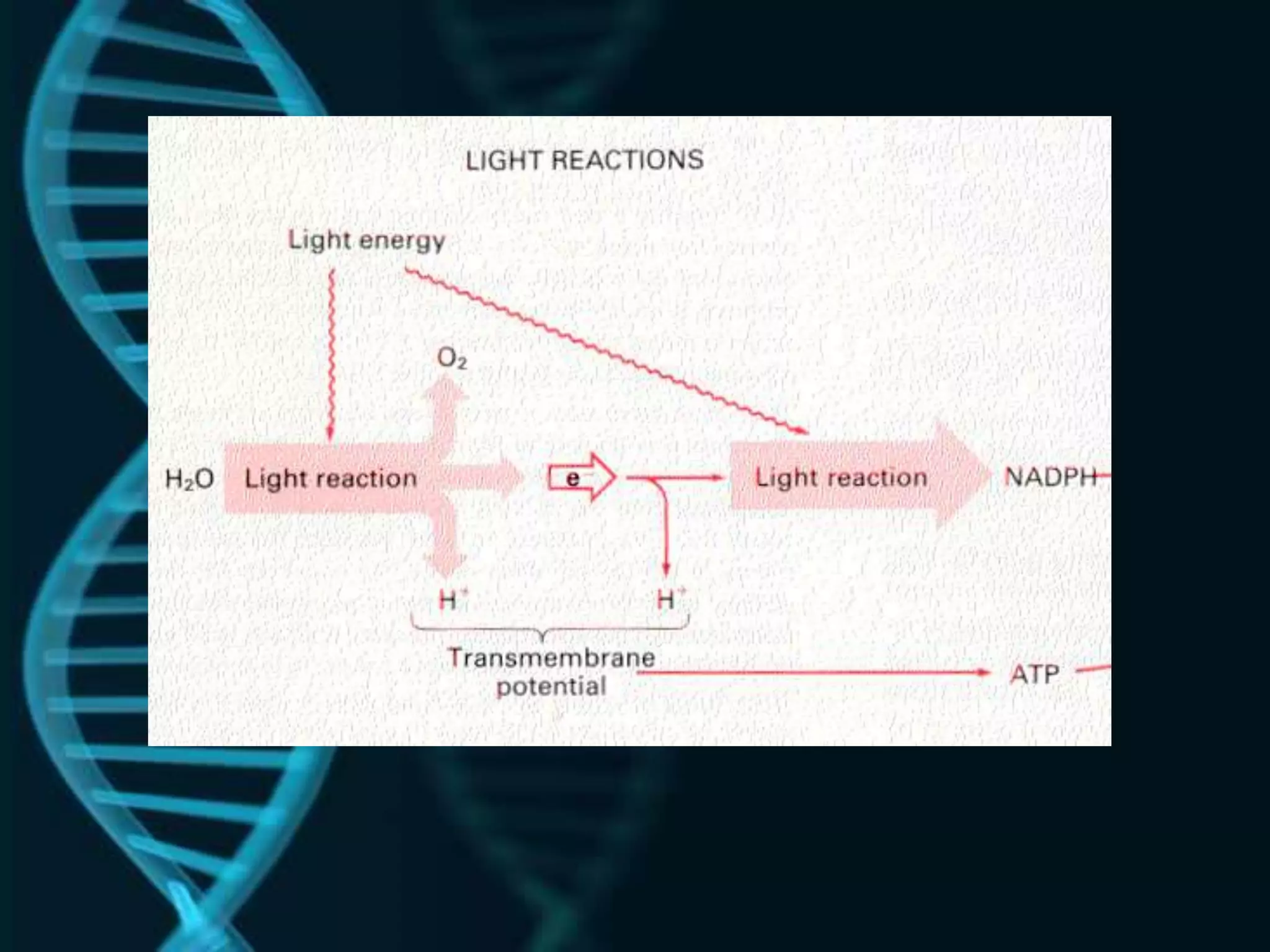 LIGHT REACTIONS

Light energy

$O_2$

$H_2O$ Light reaction

$e^-$

Light reaction NADPH

$H^+$

$H^+$

Transmembrane potential

ATP